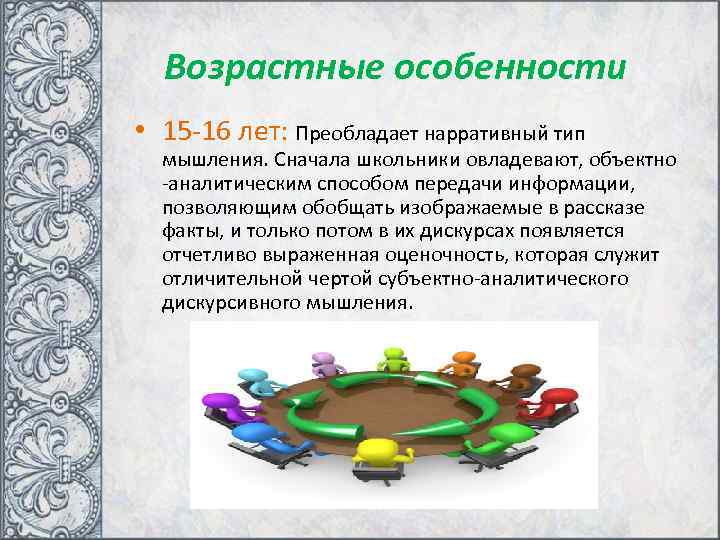 Возрастные особенности

• 15-16 лет: Преобладает нарративный тип мышления. Сначала школьники овладевают, объектно -аналитическим способом передачи информации, позволяющим обобщать изображаемые в рассказе факты, и только потом в их дискурсах появляется отчетливо выраженная оценочность, которая служит отличительной чертой субъектно-аналитического дискурсивного мышления.